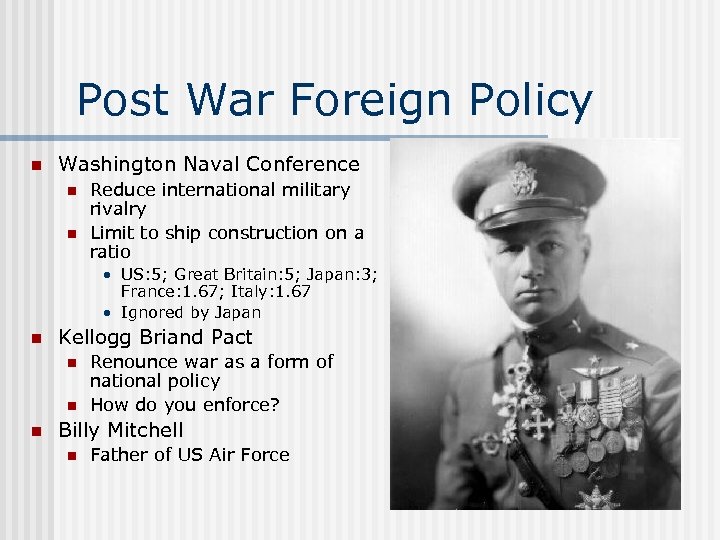 Post War Foreign Policy

- Washington Naval Conference
  - Reduce international military rivalry
  - Limit to ship construction on a ratio
    - US:5; Great Britain:5; Japan:3; France:1.67; Italy:1.67
    - Ignored by Japan
- Kellogg Briand Pact
  - Renounce war as a form of national policy
  - How do you enforce?
- Billy Mitchell
  - Father of US Air Force